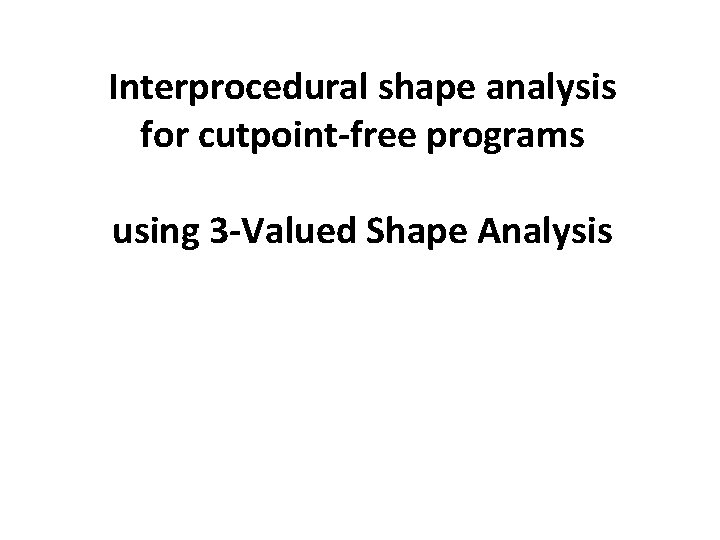 Interprocedural shape analysis for cutpoint-free programs

using 3-Valued Shape Analysis